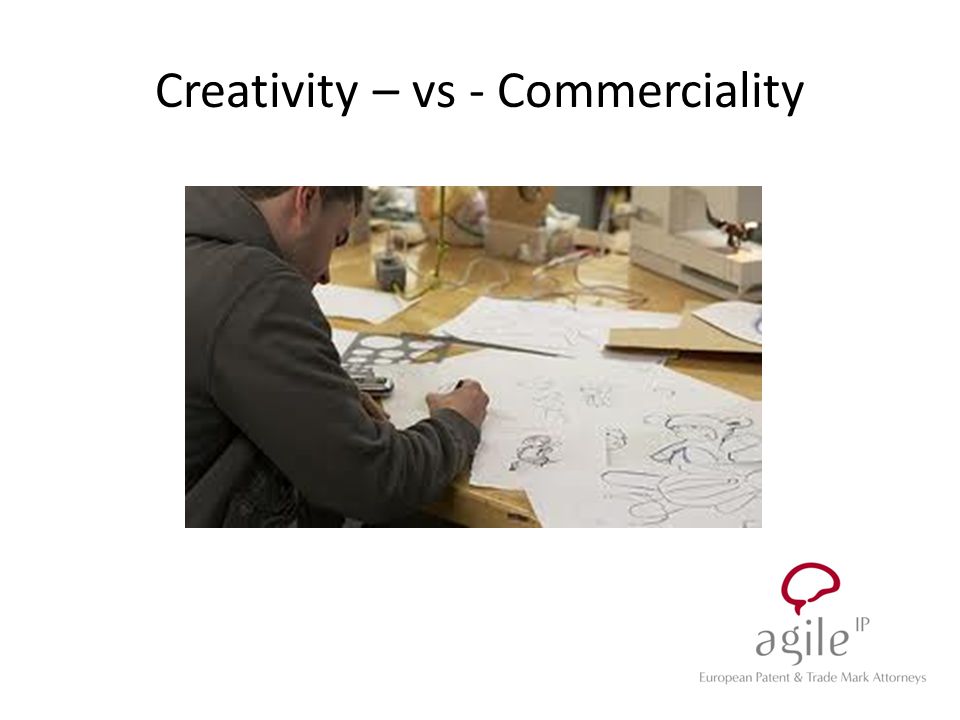 Creativity – vs - Commerciality

agile IP
European Patent & Trade Mark Attorneys